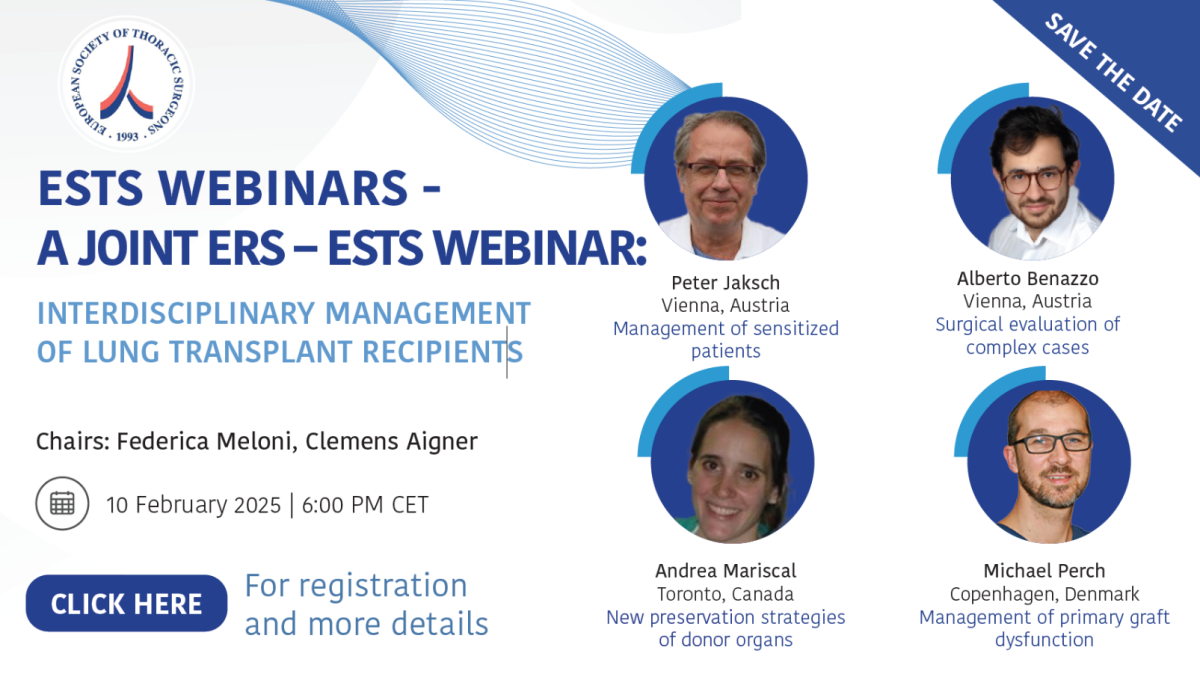 EUROPEAN SOCIETY OF THORACIC SURGEONS · 1993 ·

SAVE THE DATE

ESTS WEBINARS - A JOINT ERS – ESTS WEBINAR:

INTERDISCIPLINARY MANAGEMENT OF LUNG TRANSPLANT RECIPIENTS

Chairs: Federica Meloni, Clemens Aigner

10 February 2025 | 6:00 PM CET

CLICK HERE

For registration and more details

Peter Jaksch
Vienna, Austria
Management of sensitized patients

Alberto Benazzo
Vienna, Austria
Surgical evaluation of complex cases

Andrea Mariscal
Toronto, Canada
New preservation strategies of donor organs

Michael Perch
Copenhagen, Denmark
Management of primary graft dysfunction